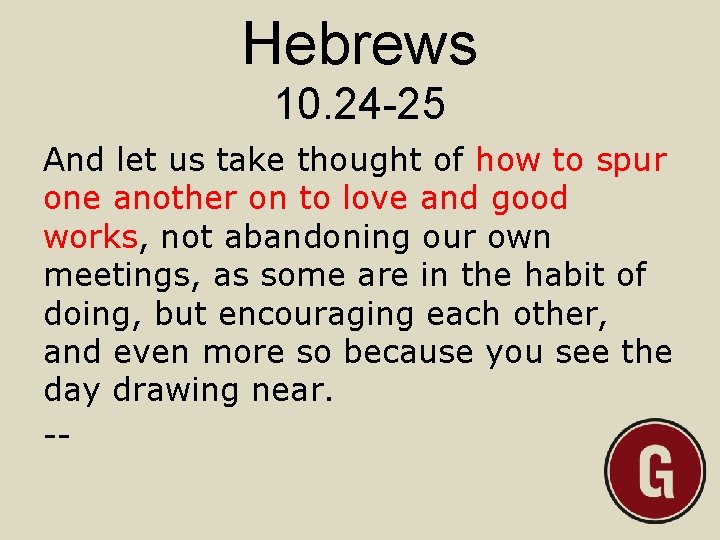 Hebrews
10.24-25

And let us take thought of how to spur one another on to love and good works, not abandoning our own meetings, as some are in the habit of doing, but encouraging each other, and even more so because you see the day drawing near.

--

G